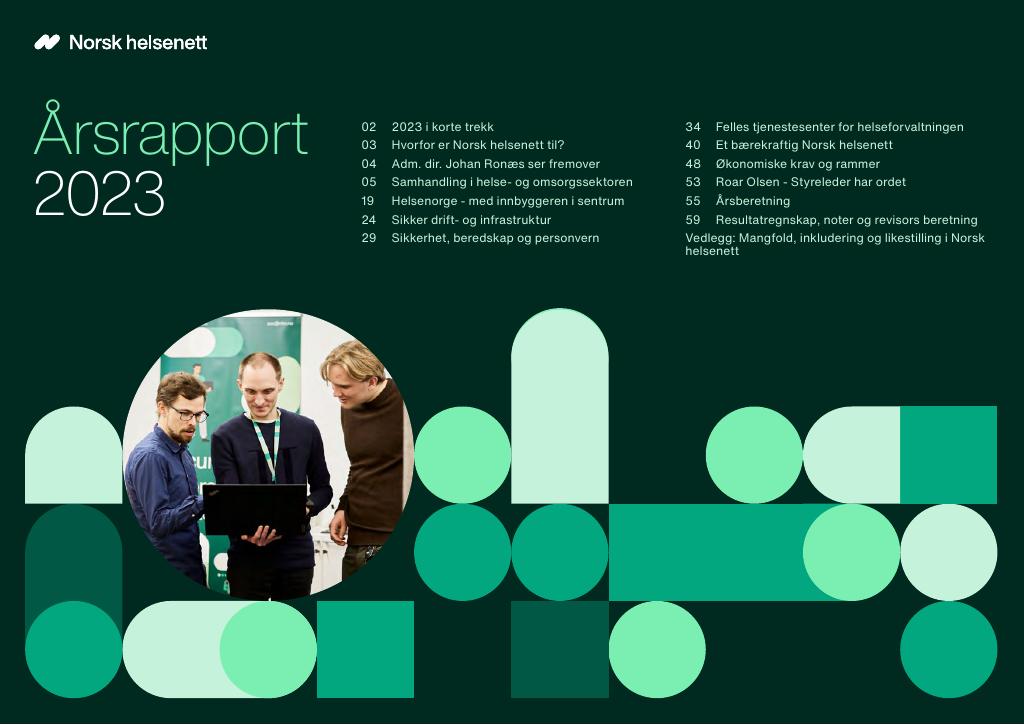 Norsk helsenett

Årsrapport 2023

02 2023 i korte trekk
03 Hvorfor er Norsk helsenett til?
04 Adm. dir. Johan Ronæs ser fremover
05 Samhandling i helse- og omsorgssektoren
19 Helsenorge - med innbyggeren i sentrum
24 Sikker drift- og infrastruktur
29 Sikkerhet, beredskap og personvern

34 Felles tjenestesenter for helseforvaltningen
40 Et bærekraftig Norsk helsenett
48 Økonomiske krav og rammer
53 Roar Olsen - Styreleder har ordet
55 Årsberetning
59 Resultatregnskap, noter og revisors beretning
Vedlegg: Mangfold, inkludering og likestilling i Norsk helsenett